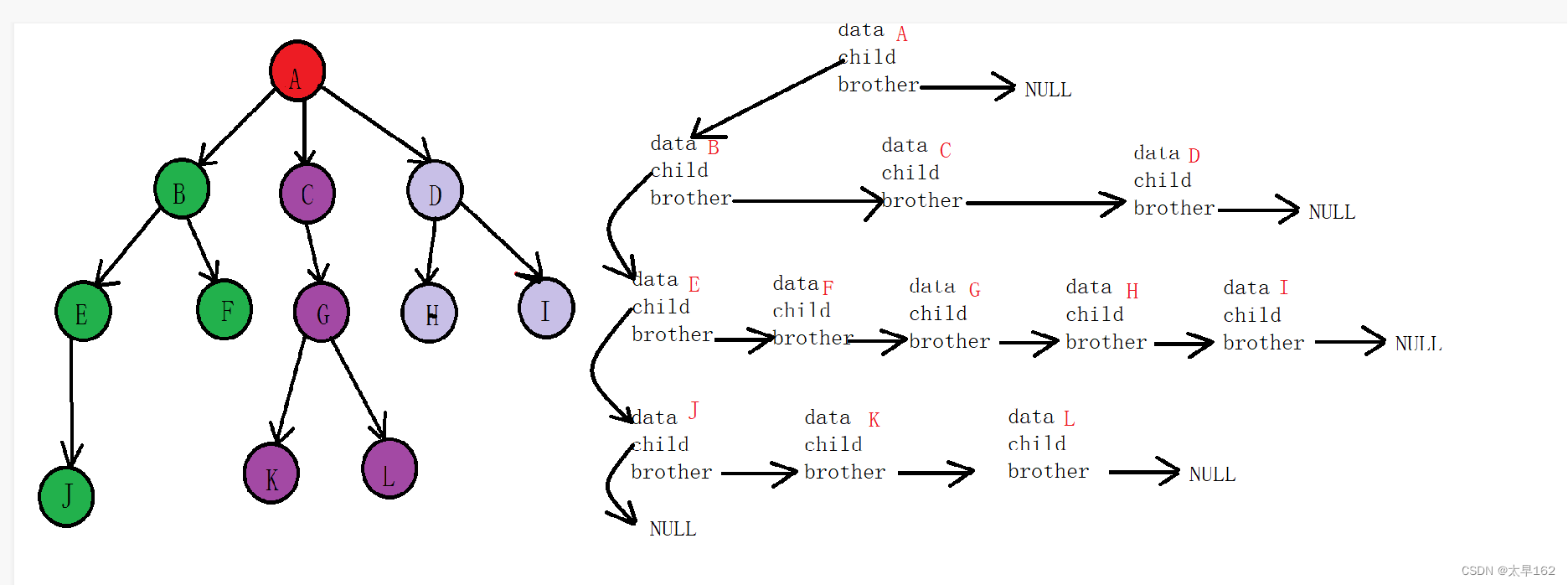 A
B
C
D
E
F
G
H
I
J
K
L

data A
child
brother
NULL

data B
child
brother

data C
child
brother

data D
child
brother
NULL

data E
child
brother

data F
child
brother

data G
child
brother

data H
child
brother

data I
child
brother
NULL

data J
child
brother

data K
child
brother

data L
child
brother
NULL

NULL

CSDN @太早162